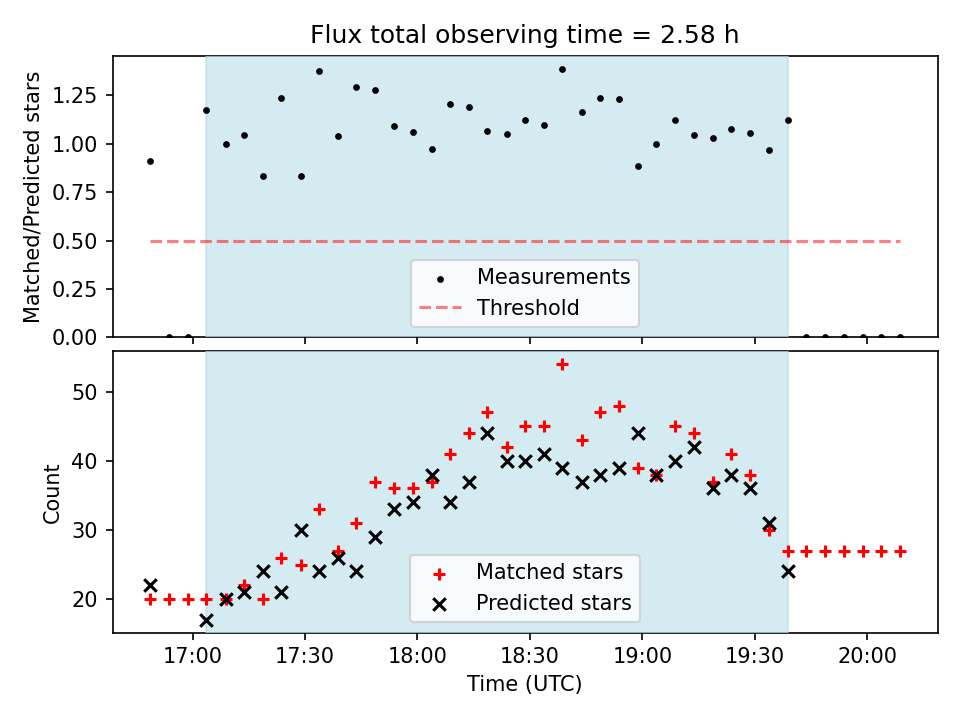 Flux total observing time = 2.58 h

Matched/Predicted stars

1.25
1.00
0.75
0.50
0.25
0.00

Measurements
Threshold

Count

50
40
30
20

Matched stars
Predicted stars

17:00 17:30 18:00 18:30 19:00 19:30 20:00

Time (UTC)